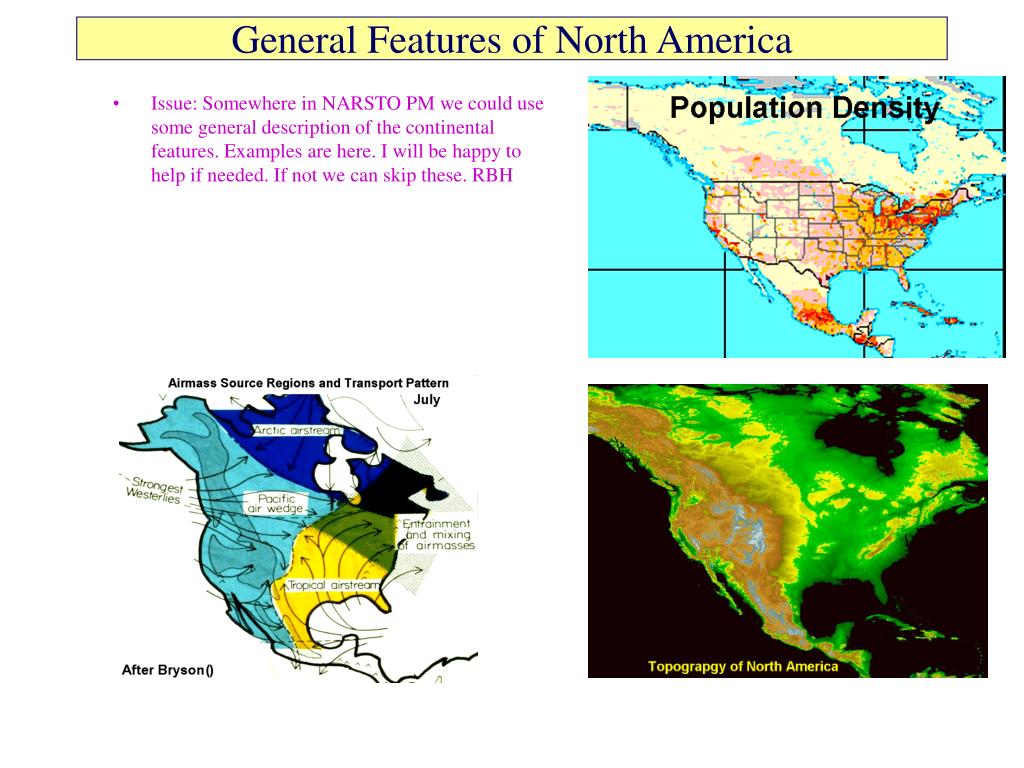 General Features of North America

• Issue: Somewhere in NARSTO PM we could use some general description of the continental features. Examples are here. I will be happy to help if needed. If not we can skip these. RBH

Population Density

Airmass Source Regions and Transport Pattern

July

Arctic airstream

Strongest Westerlies

Pacific air wedge

Entrainment and mixing of airmasses

Tropical airstream

After Bryson()

Topograpgy of North America